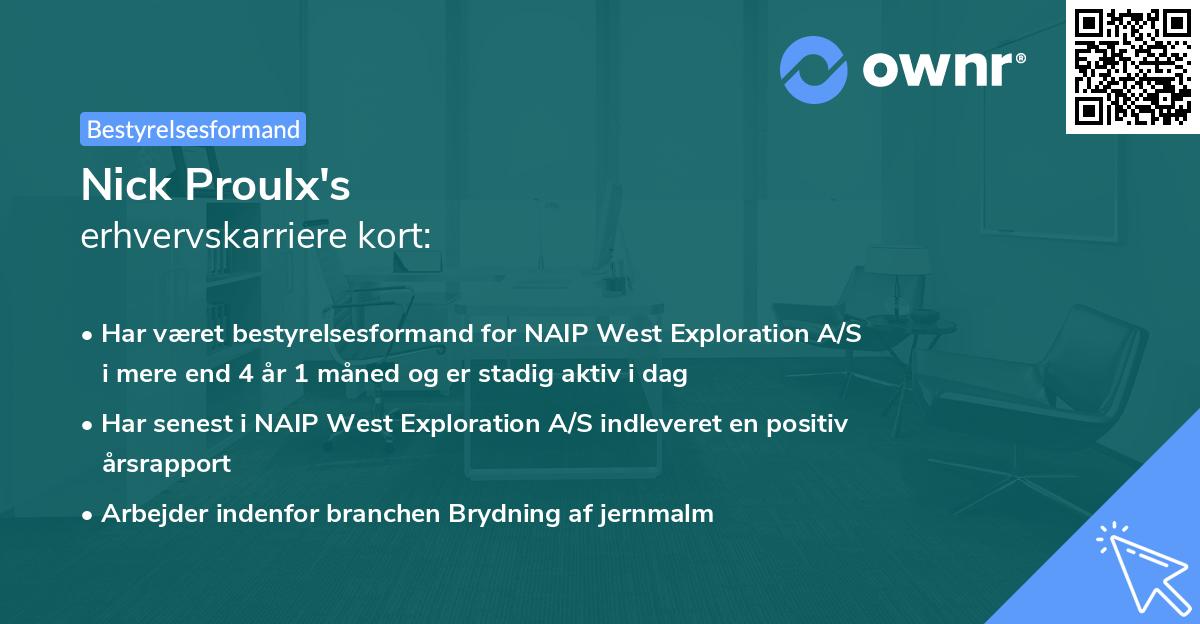 ownr®

Bestyrelsesformand

Nick Proulx's
erhvervskarriere kort:

• Har været bestyrelsesformand for NAIP West Exploration A/S i mere end 4 år 1 måned og er stadig aktiv i dag

• Har senest i NAIP West Exploration A/S indleveret en positiv årsrapport

• Arbejder indenfor branchen Brydning af jernmalm